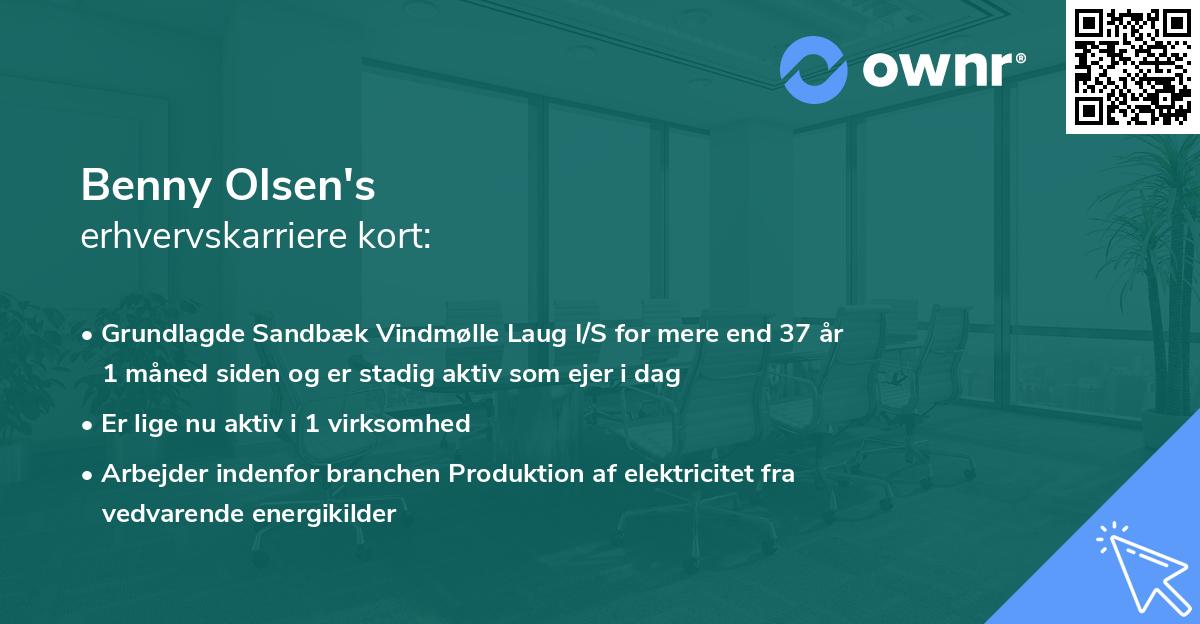 ownr®

Benny Olsen's
erhvervskarriere kort:

• Grundlagde Sandbæk Vindmølle Laug I/S for mere end 37 år 1 måned siden og er stadig aktiv som ejer i dag

• Er lige nu aktiv i 1 virksomhed

• Arbejder indenfor branchen Produktion af elektricitet fra vedvarende energikilder